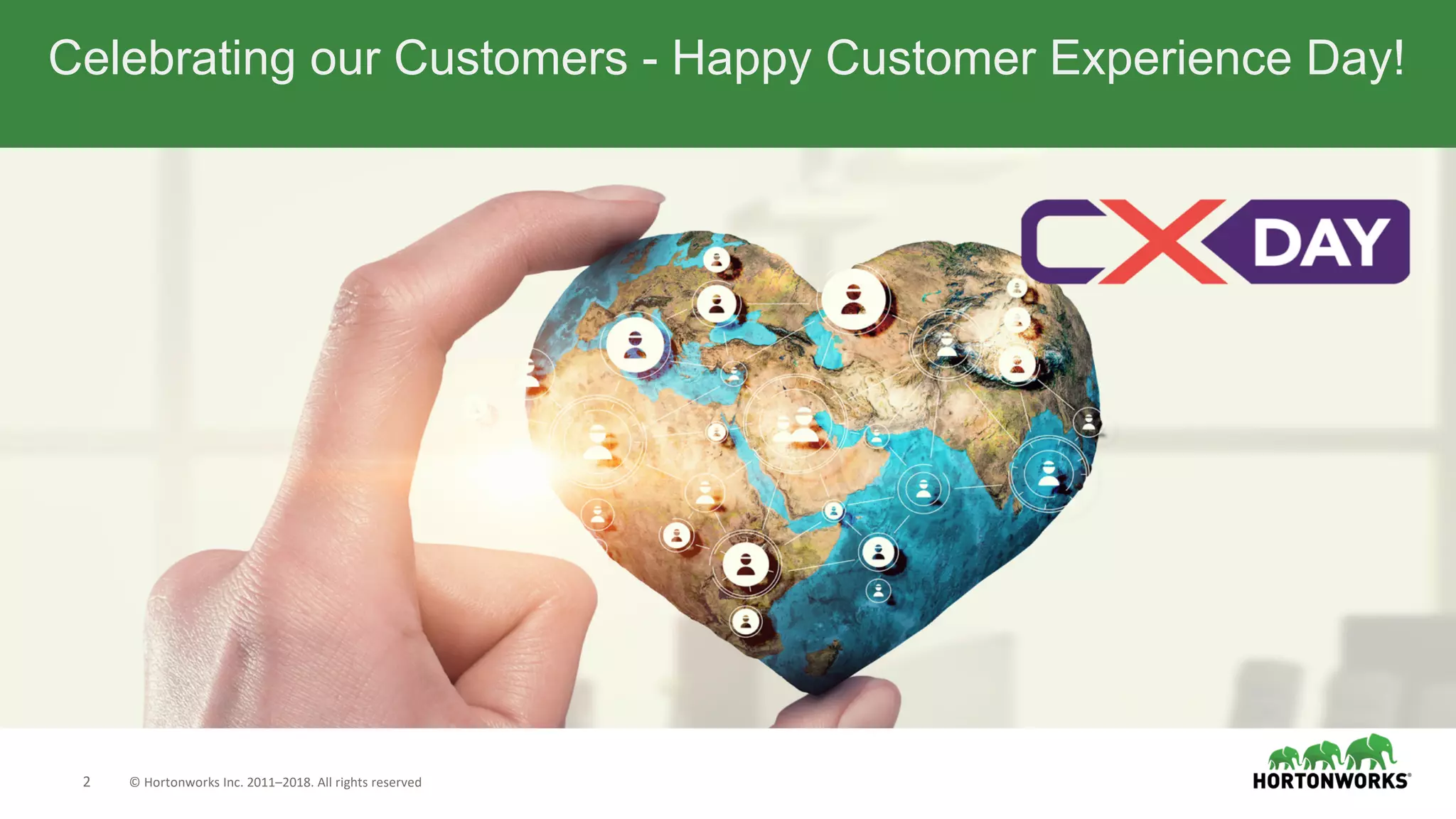 Celebrating our Customers - Happy Customer Experience Day!

CX DAY

2 © Hortonworks Inc. 2011–2018. All rights reserved

HORTONWORKS®